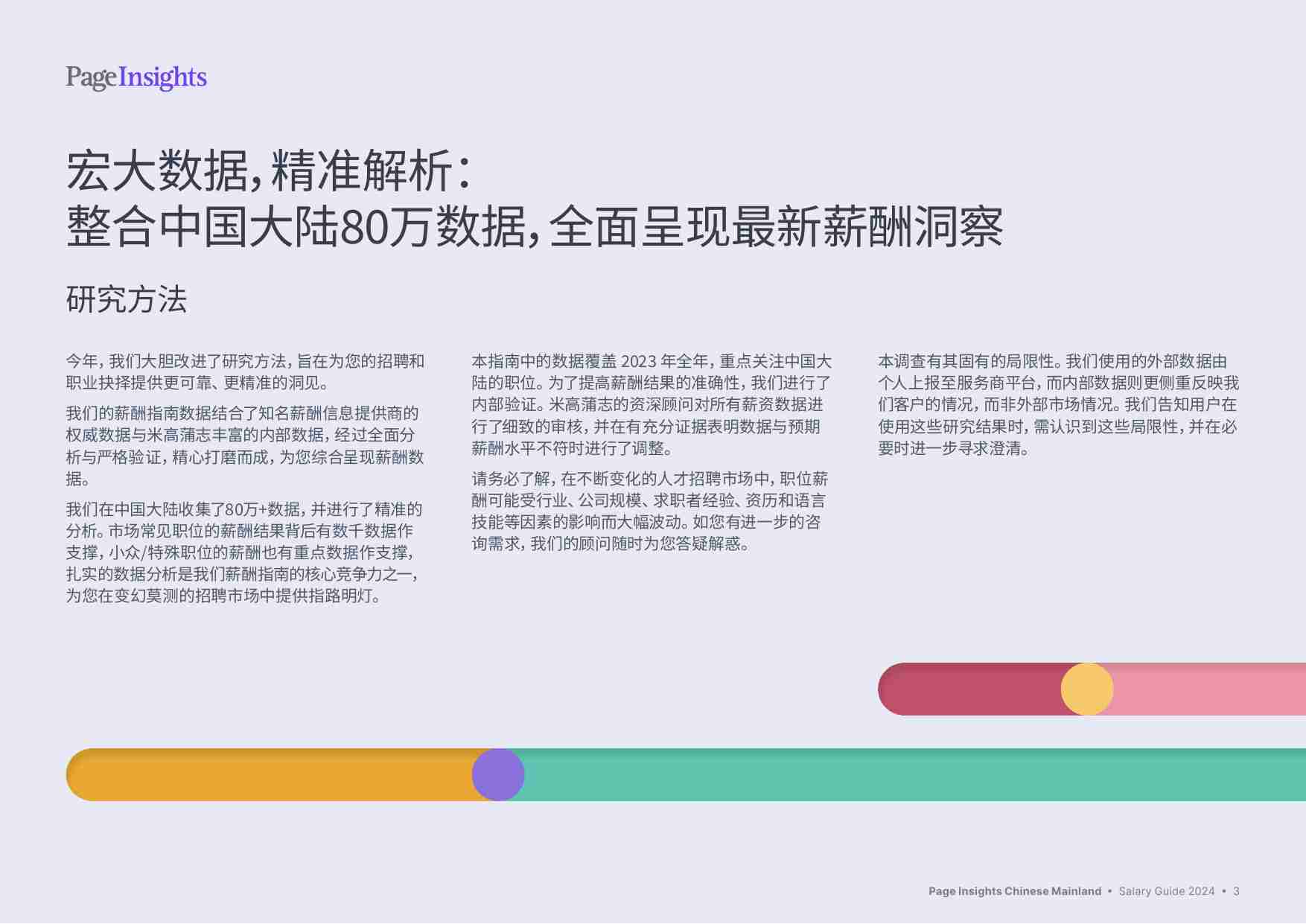 PageInsights

宏大数据，精准解析：
整合中国大陆80万数据，全面呈现最新薪酬洞察

研究方法

今年，我们大胆改进了研究方法，旨在为您的招聘和职业抉择提供更可靠、更精准的洞见。

我们的薪酬指南数据结合了知名薪酬信息提供商的权威数据与米高蒲志丰富的内部数据，经过全面分析与严格验证，精心打磨而成，为您综合呈现薪酬数据。

我们在中国大陆收集了80万+数据，并进行了精准的分析。市场常见职位的薪酬结果背后有数千数据作支撑，小众/特殊职位的薪酬也有重点数据作支撑，扎实的数据分析是我们薪酬指南的核心竞争力之一，为您在变幻莫测的招聘市场中提供指路明灯。

本指南中的数据覆盖 2023 年全年，重点关注中国大陆的职位。为了提高薪酬结果的准确性，我们进行了内部验证。米高蒲志的资深顾问对所有薪资数据进行了细致的审核，并在有充分证据表明数据与预期薪酬水平不符时进行了调整。

请务必了解，在不断变化的人才招聘市场中，职位薪酬可能受行业、公司规模、求职者经验、资历和语言技能等因素的影响而大幅波动。如您有进一步的咨询需求，我们的顾问随时为您答疑解惑。

本调查有其固有的局限性。我们使用的外部数据由个人上报至服务商平台，而内部数据则更侧重反映我们客户的情况，而非外部市场情况。我们告知用户在使用这些研究结果时，需认识到这些局限性，并在必要时进一步寻求澄清。

Page Insights Chinese Mainland • Salary Guide 2024 • 3